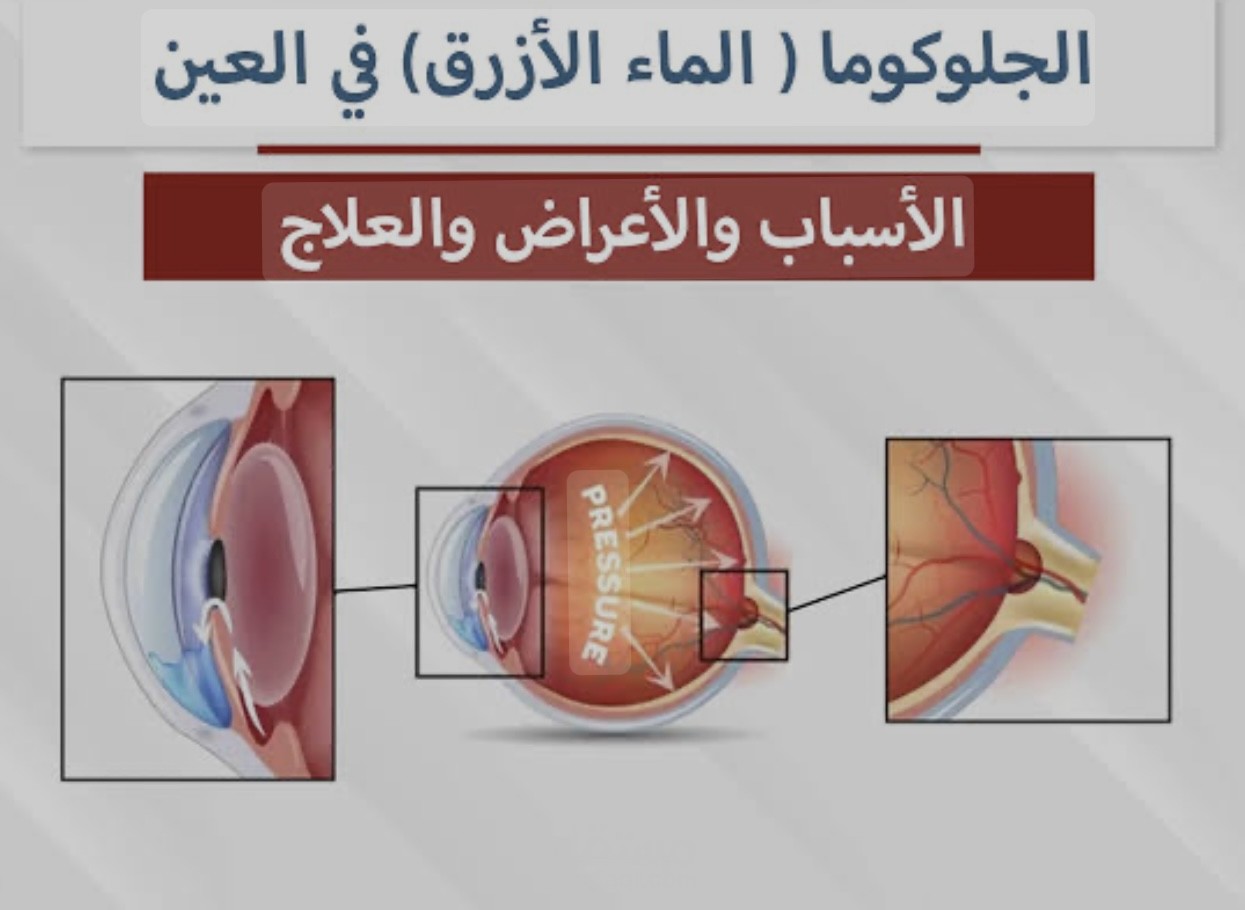 الجلوكوما ( الماء الأزرق) في العين

الأسباب والأعراض والعلاج

PRESSURE